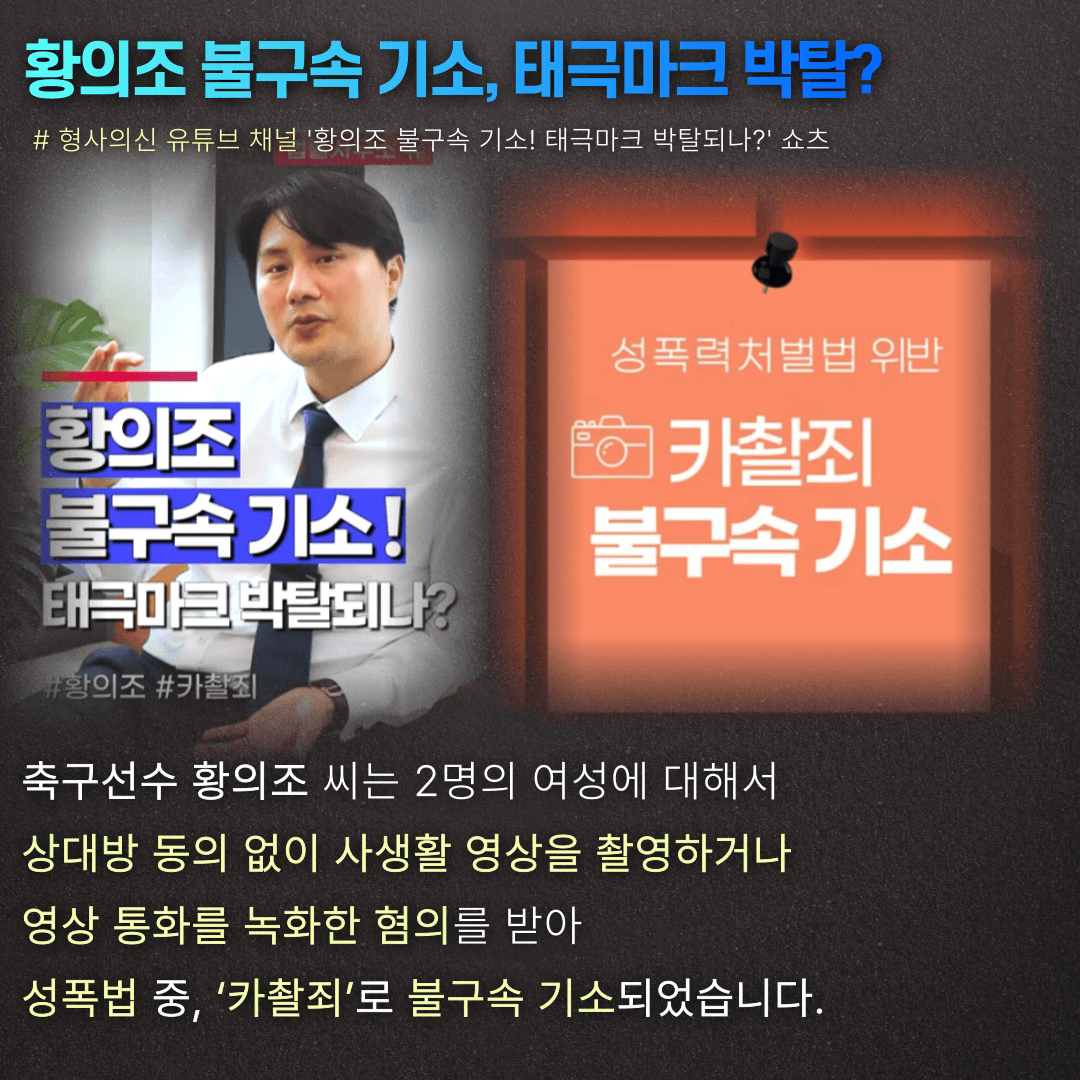 황의조 불구속 기소, 태극마크 박탈?

# 형사의신 유튜브 채널 '황의조 불구속 기소! 태극마크 박탈되나?' 쇼츠

황의조
불구속 기소!
태극마크 박탈되나?

#황의조 #카촬죄

성폭력처벌법 위반

카촬죄
불구속 기소

축구선수 황의조 씨는 2명의 여성에 대해서 상대방 동의 없이 사생활 영상을 촬영하거나 영상 통화를 녹화한 혐의를 받아 성폭법 중, '카촬죄'로 불구속 기소되었습니다.